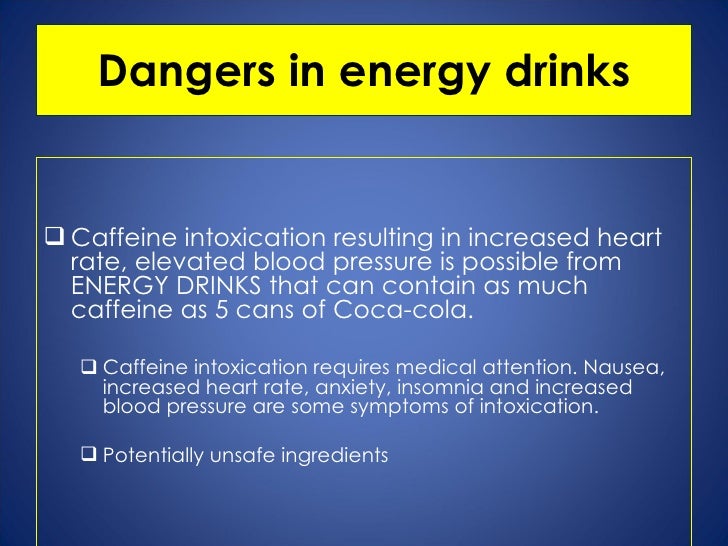 Dangers in energy drinks

❑ Caffeine intoxication resulting in increased heart rate, elevated blood pressure is possible from ENERGY DRINKS that can contain as much caffeine as 5 cans of Coca-cola.

❑ Caffeine intoxication requires medical attention. Nausea, increased heart rate, anxiety, insomnia and increased blood pressure are some symptoms of intoxication.

❑ Potentially unsafe ingredients